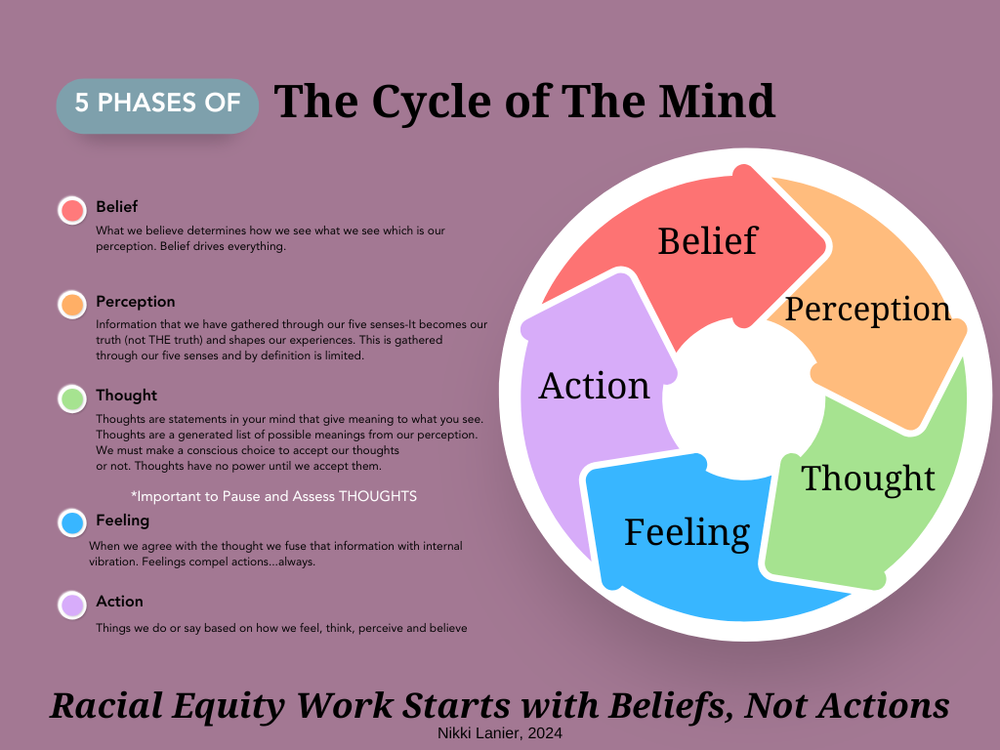 5 PHASES OF The Cycle of The Mind

Belief
What we believe determines how we see what we see which is our perception. Belief drives everything.

Perception
Information that we have gathered through our five senses-It becomes our truth (not THE truth) and shapes our experiences. This is gathered through our five senses and by definition is limited.

Thought
Thoughts are statements in your mind that give meaning to what you see. Thoughts are a generated list of possible meanings from our perception. We must make a conscious choice to accept our thoughts or not. Thoughts have no power until we accept them.

*Important to Pause and Assess THOUGHTS

Feeling
When we agree with the thought we fuse that information with internal vibration. Feelings compel actions...always.

Action
Things we do or say based on how we feel, think, perceive and believe

Belief
Perception
Thought
Feeling
Action

Racial Equity Work Starts with Beliefs, Not Actions
Nikki Lanier, 2024